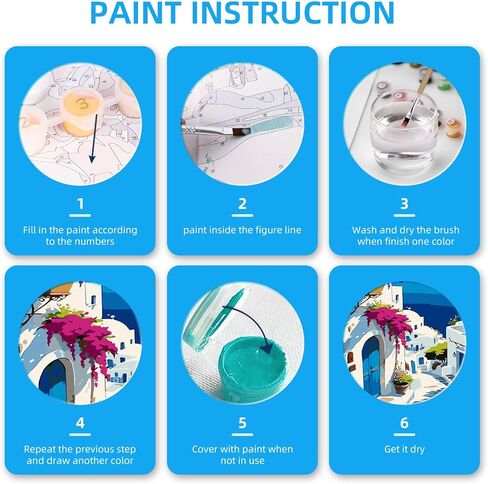 PAINT INSTRUCTION

3

1

Fill in the paint according to the numbers

2

paint inside the figure line

3

Wash and dry the brush when finish one color

4

Repeat the previous step and draw another color

5

Cover with paint when not in use

6

Get it dry